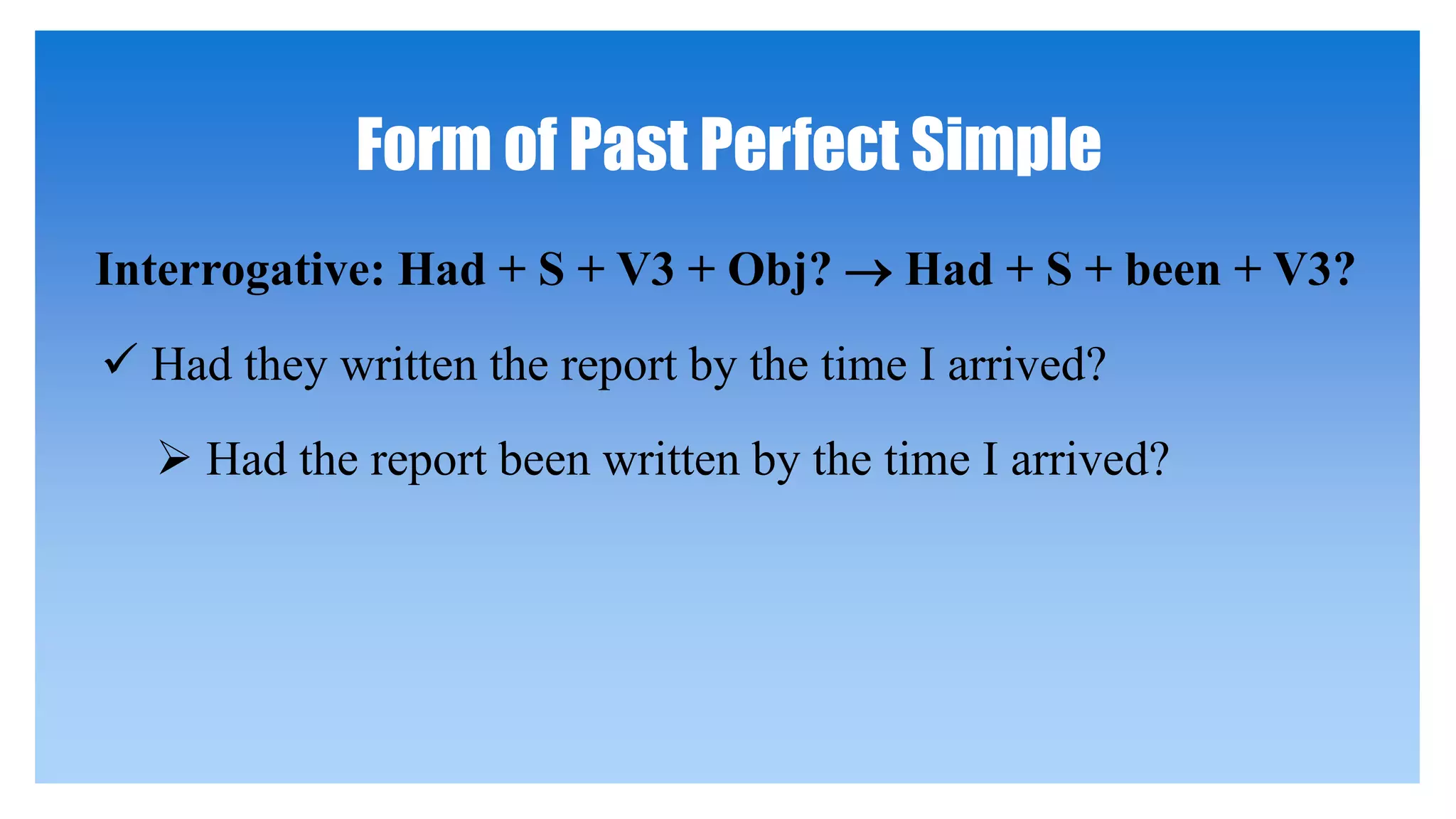 Form of Past Perfect Simple

Interrogative: Had + S + V3 + Obj? → Had + S + been + V3?

✓ Had they written the report by the time I arrived?

➢ Had the report been written by the time I arrived?